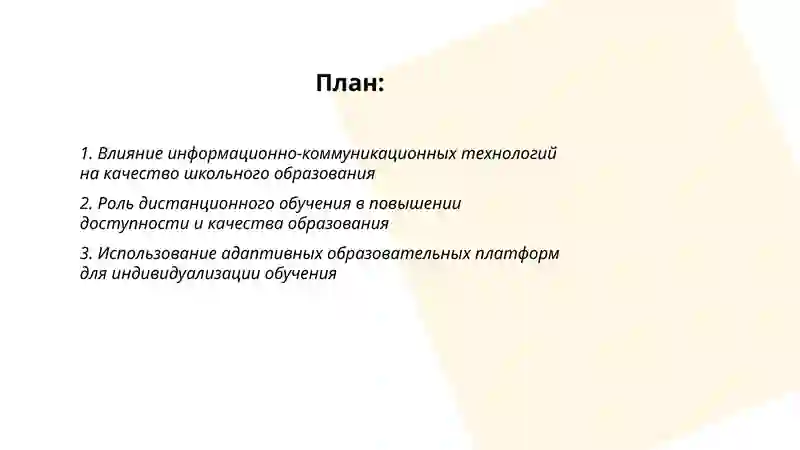 План:

1. Влияние информационно-коммуникационных технологий на качество школьного образования

2. Роль дистанционного обучения в повышении доступности и качества образования

3. Использование адаптивных образовательных платформ для индивидуализации обучения